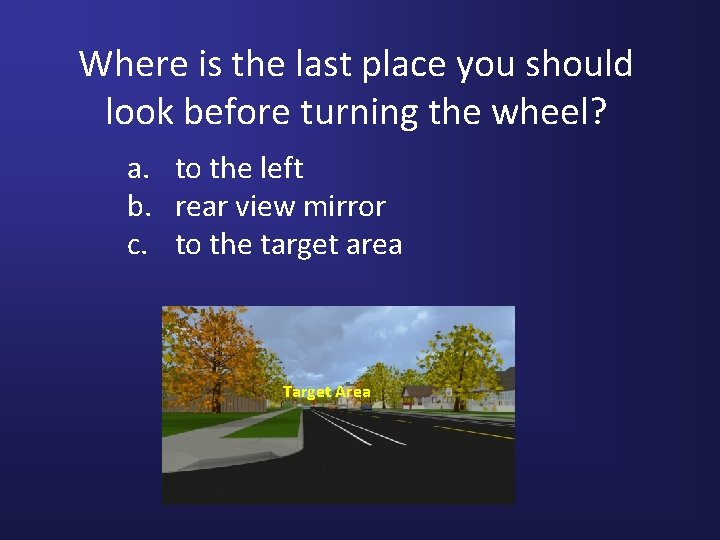 Where is the last place you should look before turning the wheel?

a. to the left
b. rear view mirror
c. to the target area

Target Area